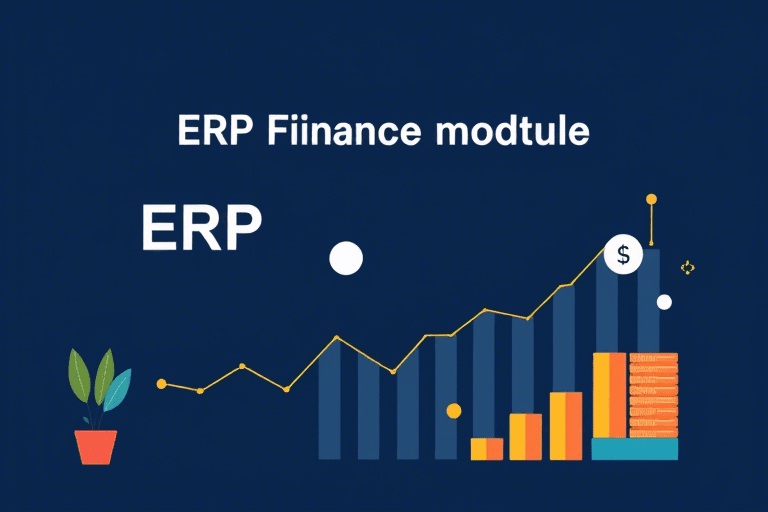 ERP Fiinance modtule

ERP

$